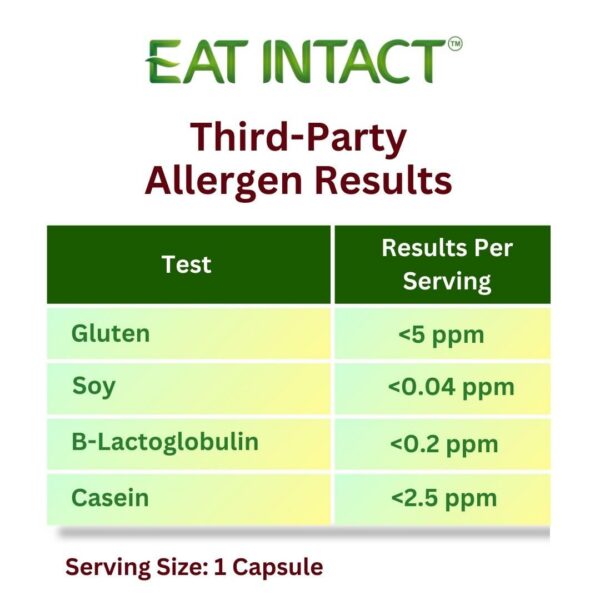 EAT INTACT™

Third-Party Allergen Results

| Test | Results Per Serving |
|---|---|
| Gluten | <5 ppm |
| Soy | <0.04 ppm |
| B-Lactoglobulin | <0.2 ppm |
| Casein | <2.5 ppm |

Serving Size: 1 Capsule